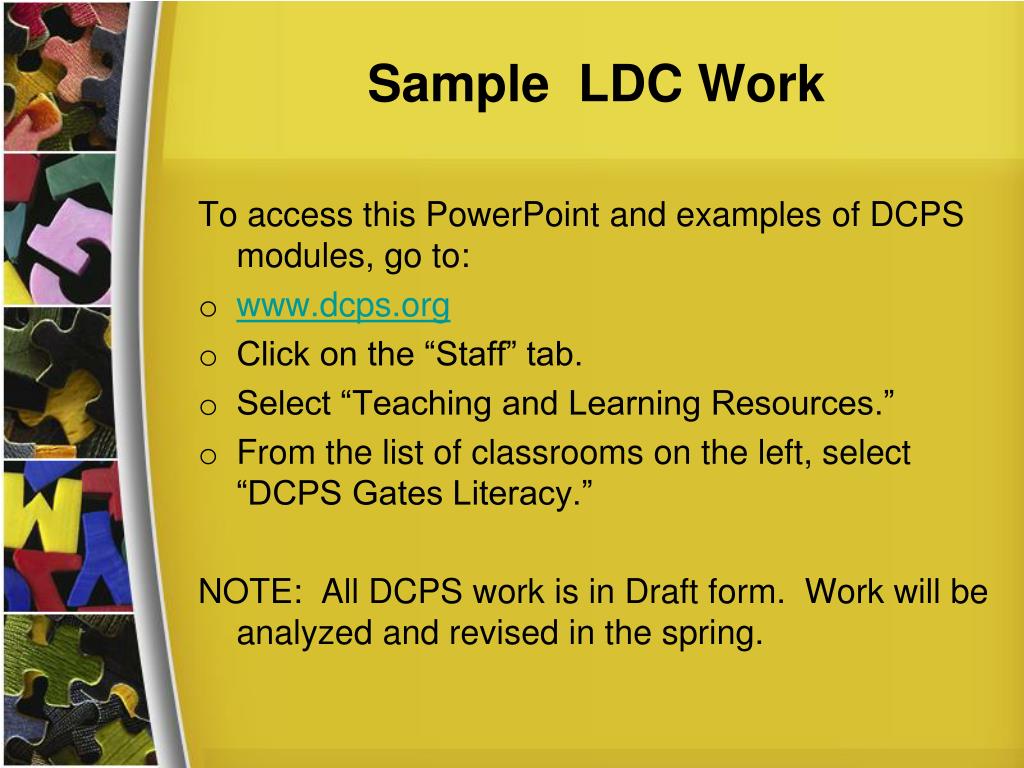 Sample LDC Work

To access this PowerPoint and examples of DCPS modules, go to:
o www.dcps.org
o Click on the “Staff” tab.
o Select “Teaching and Learning Resources.”
o From the list of classrooms on the left, select “DCPS Gates Literacy.”

NOTE: All DCPS work is in Draft form. Work will be analyzed and revised in the spring.